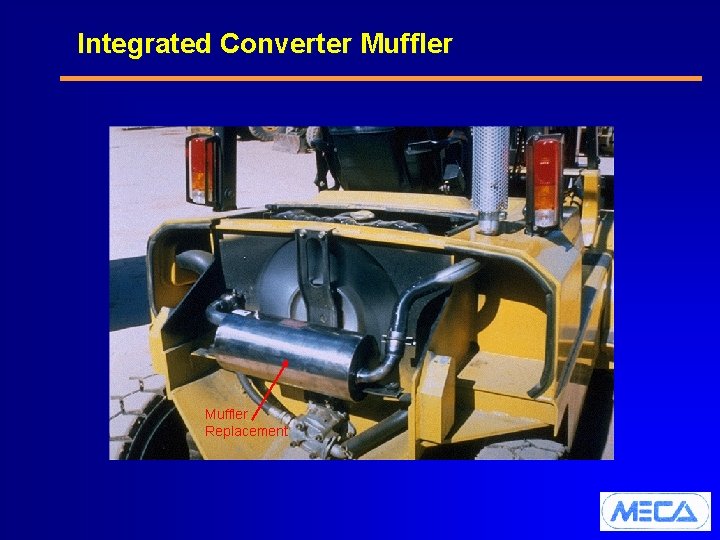 Integrated Converter Muffler

Muffler Replacement

MECA